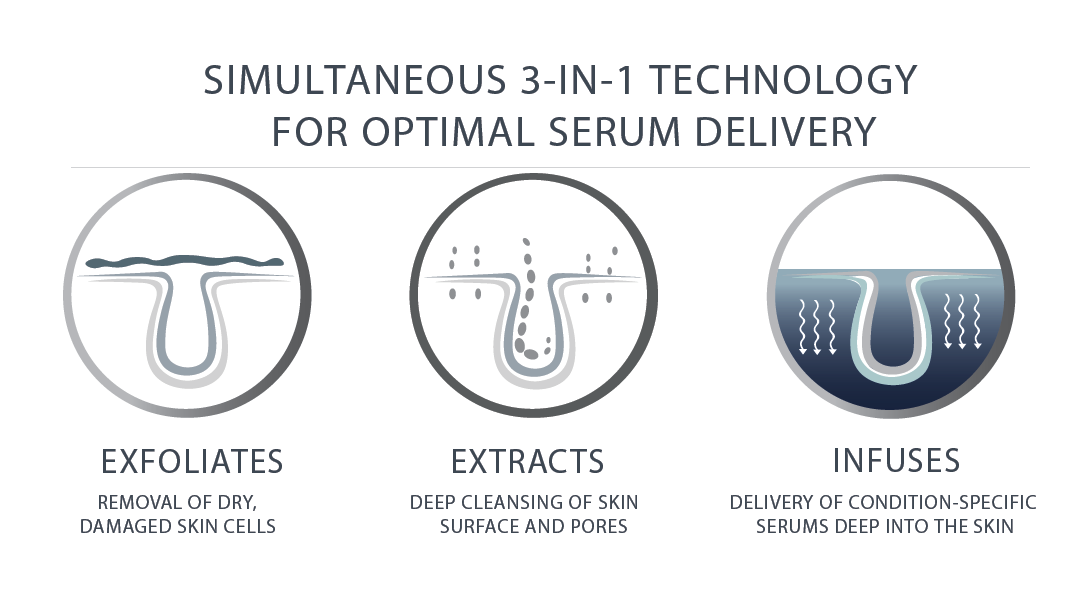 SIMULTANEOUS 3-IN-1 TECHNOLOGY FOR OPTIMAL SERUM DELIVERY

EXFOLIATES

REMOVAL OF DRY, DAMAGED SKIN CELLS

EXTRACTS

DEEP CLEANSING OF SKIN SURFACE AND PORES

INFUSES

DELIVERY OF CONDITION-SPECIFIC SERUMS DEEP INTO THE SKIN